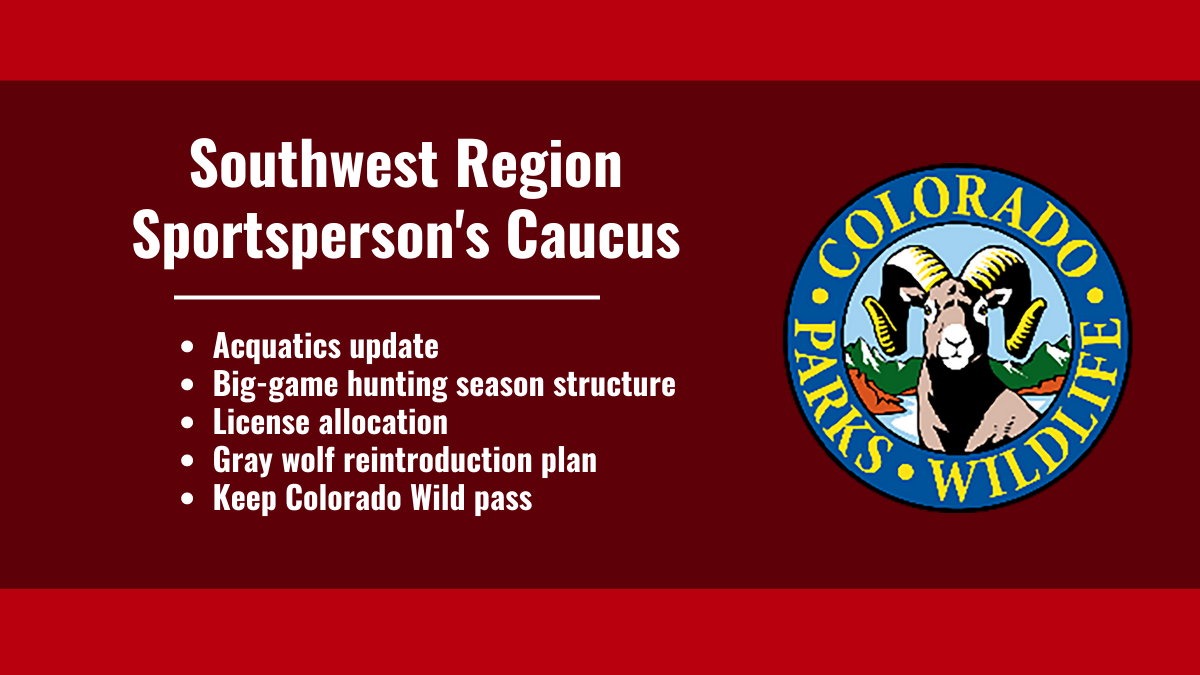 Southwest Region Sportsperson's Caucus

- Acquatics update
- Big-game hunting season structure
- License allocation
- Gray wolf reintroduction plan
- Keep Colorado Wild pass

COLORADO • PARKS • WILDLIFE •